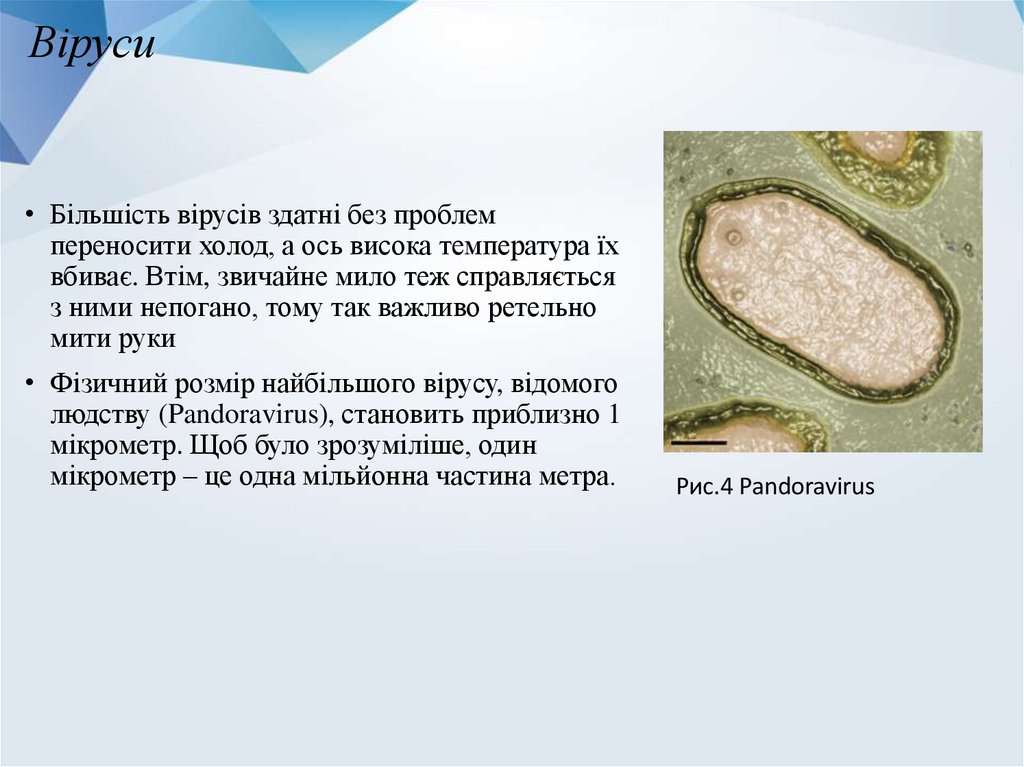 Віруси

• Більшість вірусів здатні без проблем переносити холод, а ось висока температура їх вбиває. Втім, звичайне мило теж справляється з ними непогано, тому так важливо ретельно мити руки

• Фізичний розмір найбільшого вірусу, відомого людству (Pandoravirus), становить приблизно 1 мікрометр. Щоб було зрозуміліше, один мікрометр – це одна мільйонна частина метра.

Рис.4 Pandoravirus